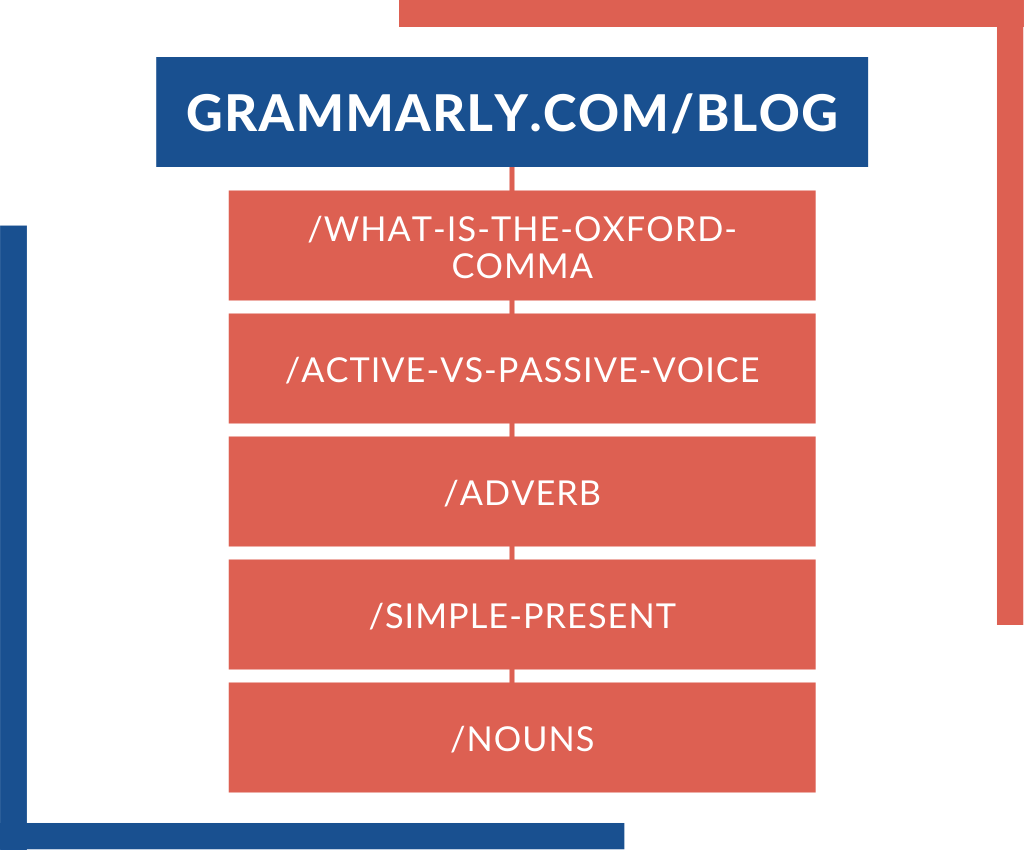 GRAMMARLY.COM/BLOG

/WHAT-IS-THE-OXFORD-COMMA

/ACTIVE-VS-PASSIVE-VOICE

/ADVERB

/SIMPLE-PRESENT

/NOUNS